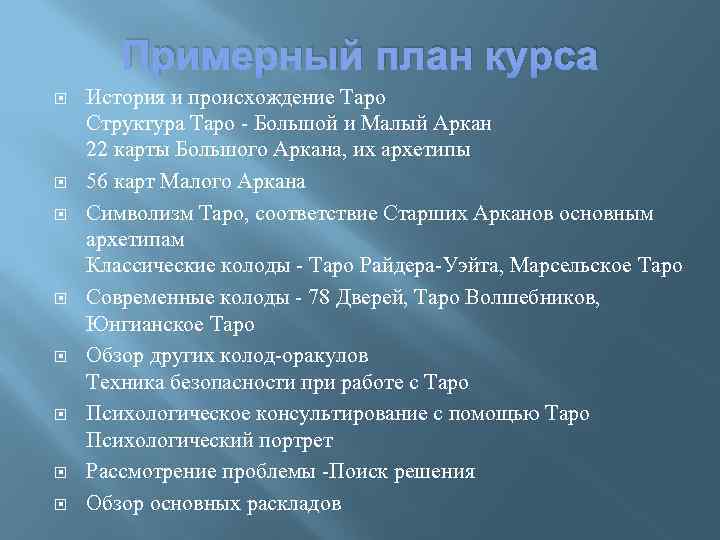 Примерный план курса

История и происхождение Таро
Структура Таро - Большой и Малый Аркан
22 карты Большого Аркана, их архетипы

56 карт Малого Аркана

Символизм Таро, соответствие Старших Арканов основным архетипам
Классические колоды - Таро Райдера-Уэйта, Марсельское Таро

Современные колоды - 78 Дверей, Таро Волшебников, Юнгианское Таро

Обзор других колод-оракулов
Техника безопасности при работе с Таро

Психологическое консультирование с помощью Таро
Психологический портрет

Рассмотрение проблемы -Поиск решения

Обзор основных раскладов